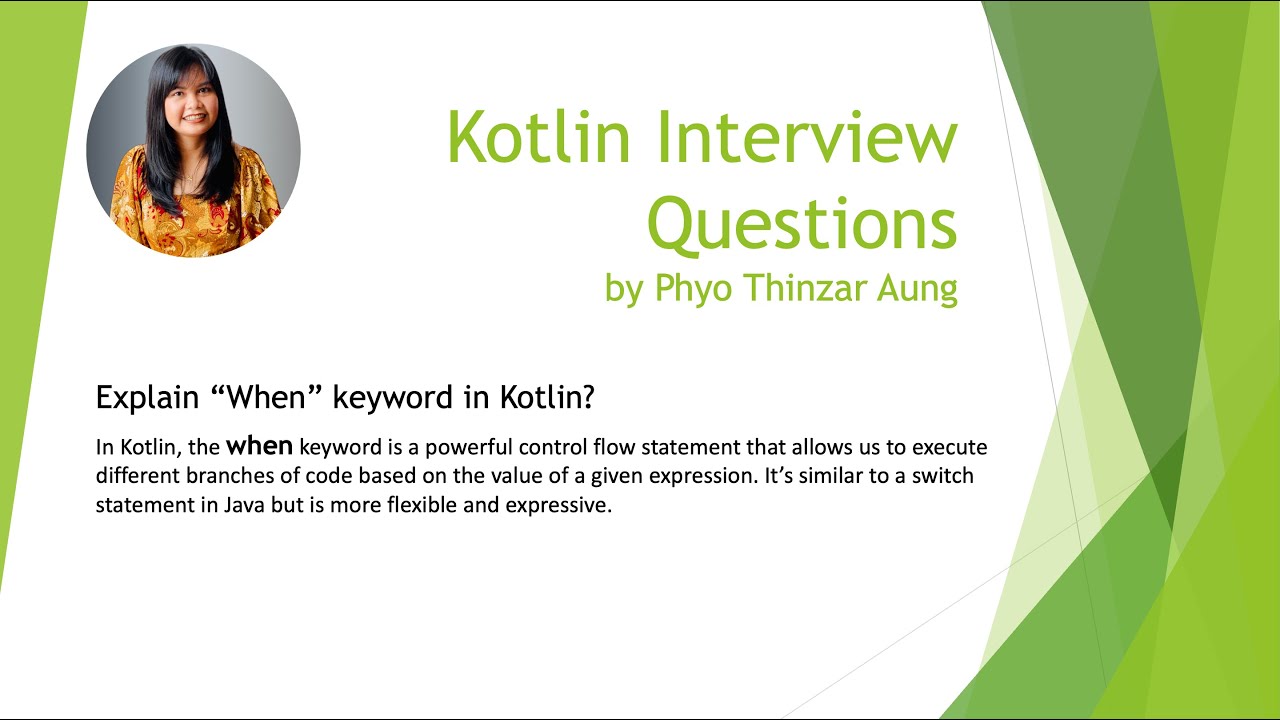 Kotlin Interview Questions
by Phyo Thinzar Aung

Explain "When" keyword in Kotlin?

In Kotlin, the when keyword is a powerful control flow statement that allows us to execute different branches of code based on the value of a given expression. It's similar to a switch statement in Java but is more flexible and expressive.